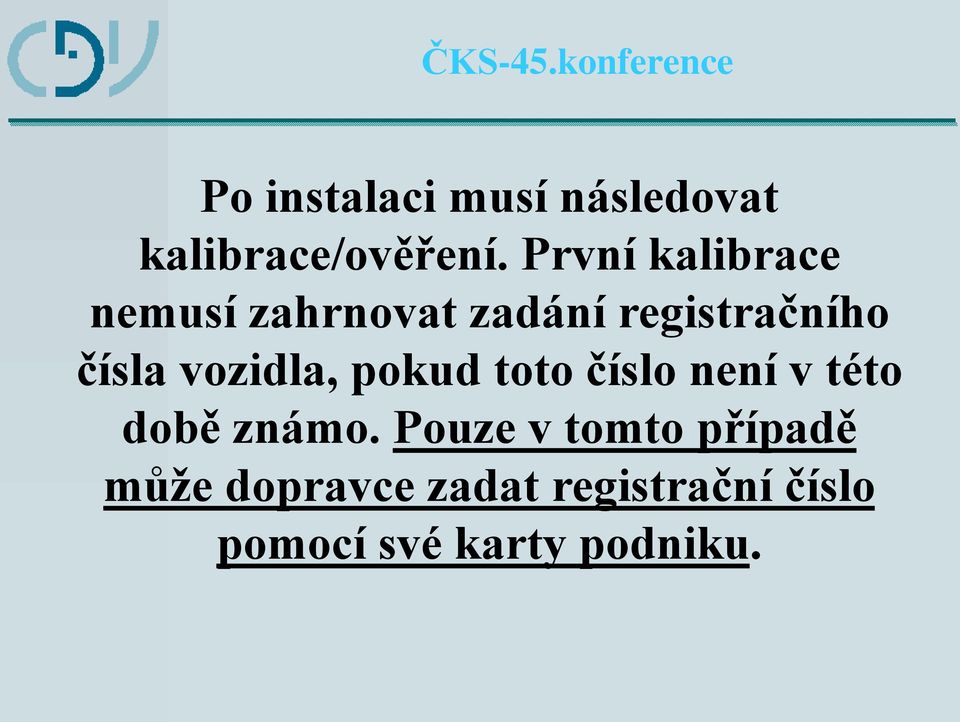 CDV

ČKS-45.konference

Po instalaci musí následovat kalibrace/ověření. První kalibrace nemusí zahrnovat zadání registračního čísla vozidla, pokud toto číslo není v této době známo. Pouze v tomto případě může dopravce zadat registrační číslo pomocí své karty podniku.